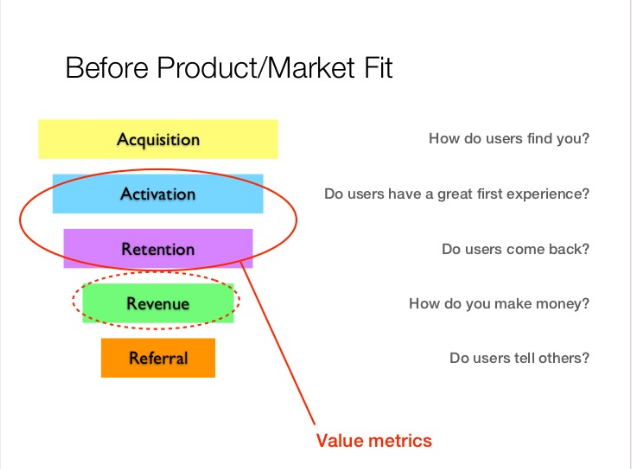 Before Product/Market Fit

Acquisition

How do users find you?

Activation

Do users have a great first experience?

Retention

Do users come back?

Revenue

How do you make money?

Referral

Do users tell others?

Value metrics